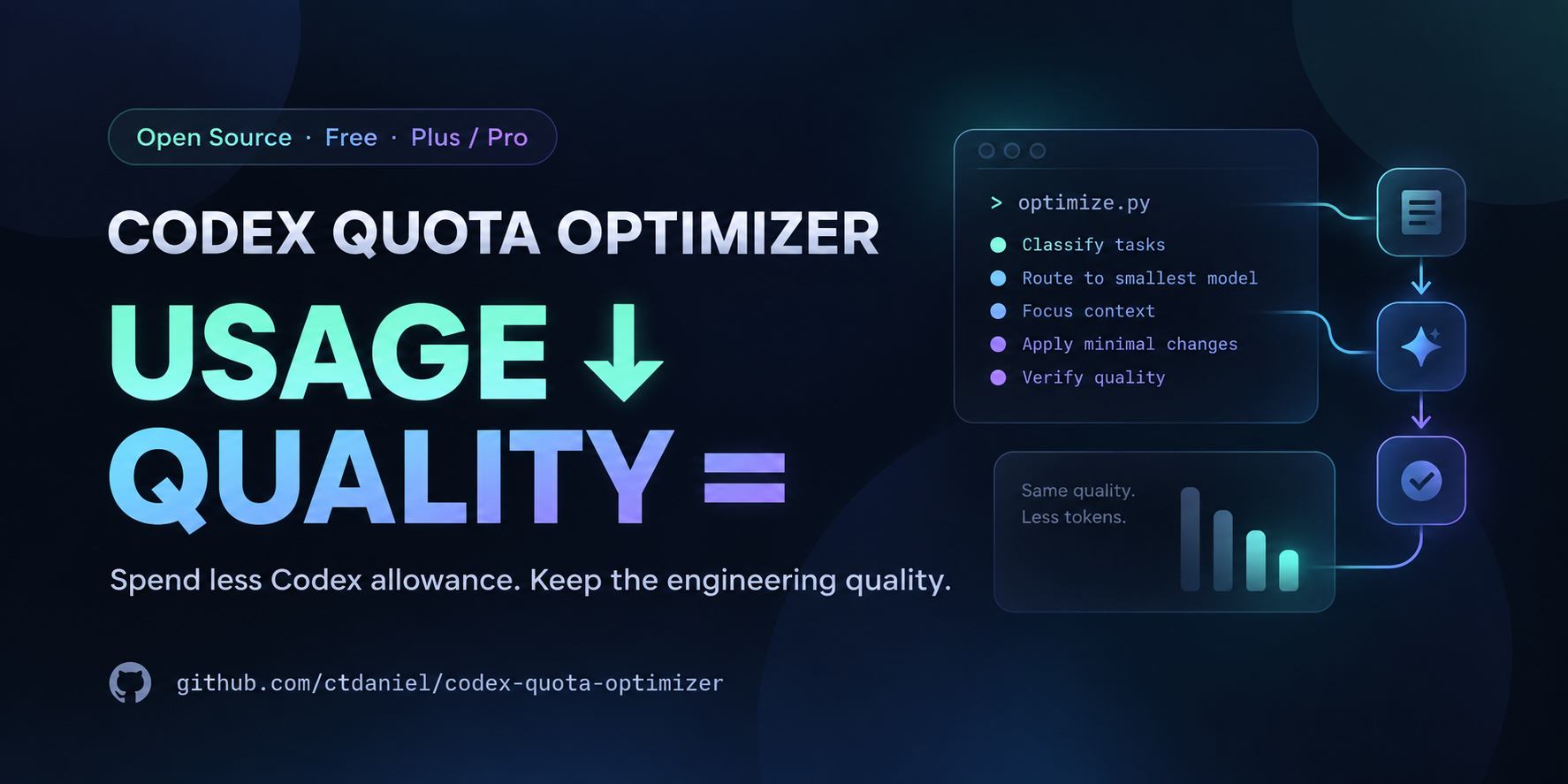 Open Source · Free · Plus / Pro

CODEX QUOTA OPTIMIZER

USAGE ↓
QUALITY =

Spend less Codex allowance. Keep the engineering quality.

github.com/ctdaniel/codex-quota-optimizer

> optimize.py

Classify tasks
Route to smallest model
Focus context
Apply minimal changes
Verify quality

Same quality.
Less tokens.